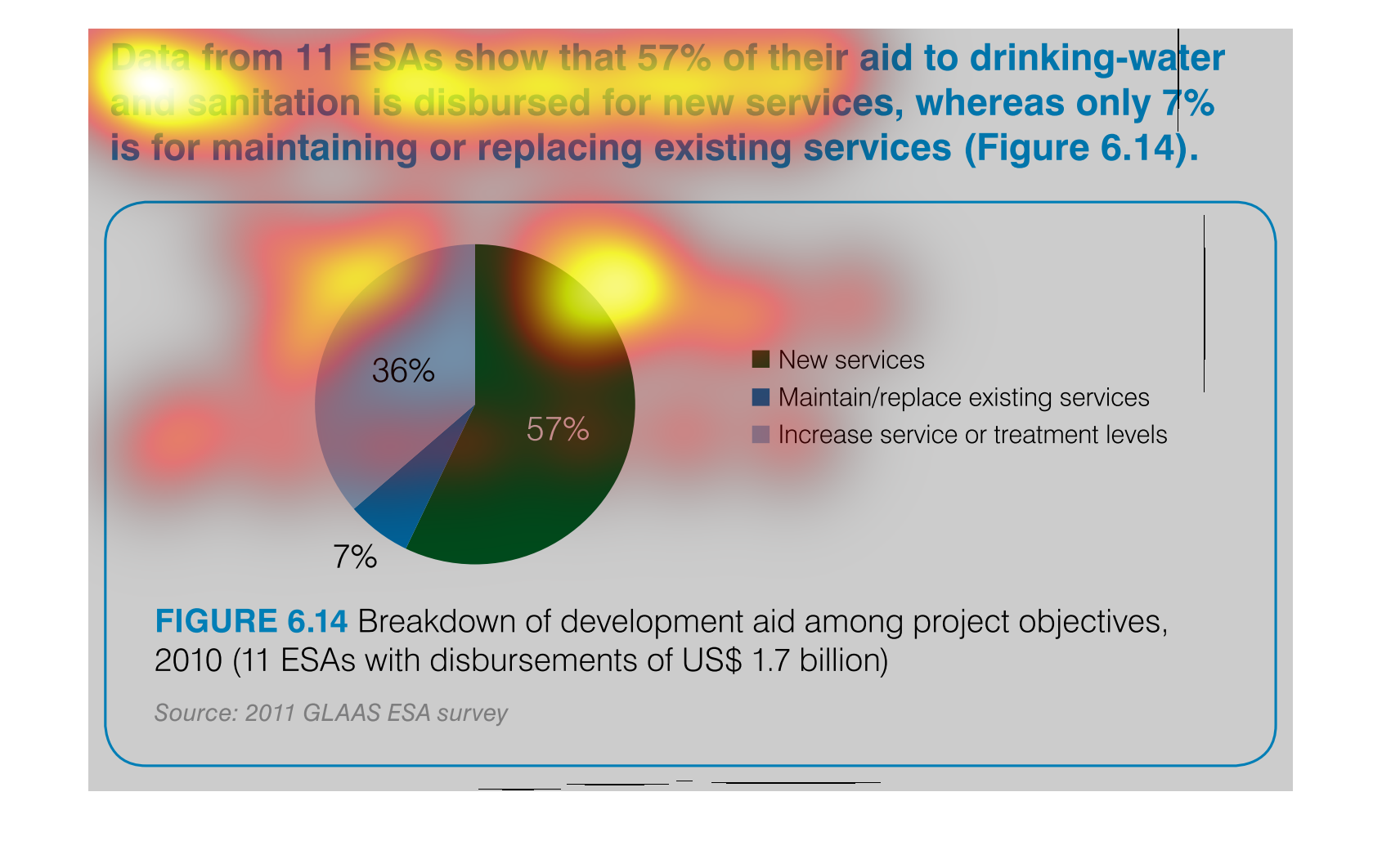 Data from 11 ESAs show that 57% of their aid to drinking-water and sanitation is disbursed for new services, whereas only 7% is for maintaining or replacing existing services (Figure 6.14).

36%

57%

7%

New services
Maintain/replace existing services
Increase service or treatment levels

FIGURE 6.14 Breakdown of development aid among project objectives, 2010 (11 ESAs with disbursements of US$ 1.7 billion)

Source: 2011 GLAAS ESA survey